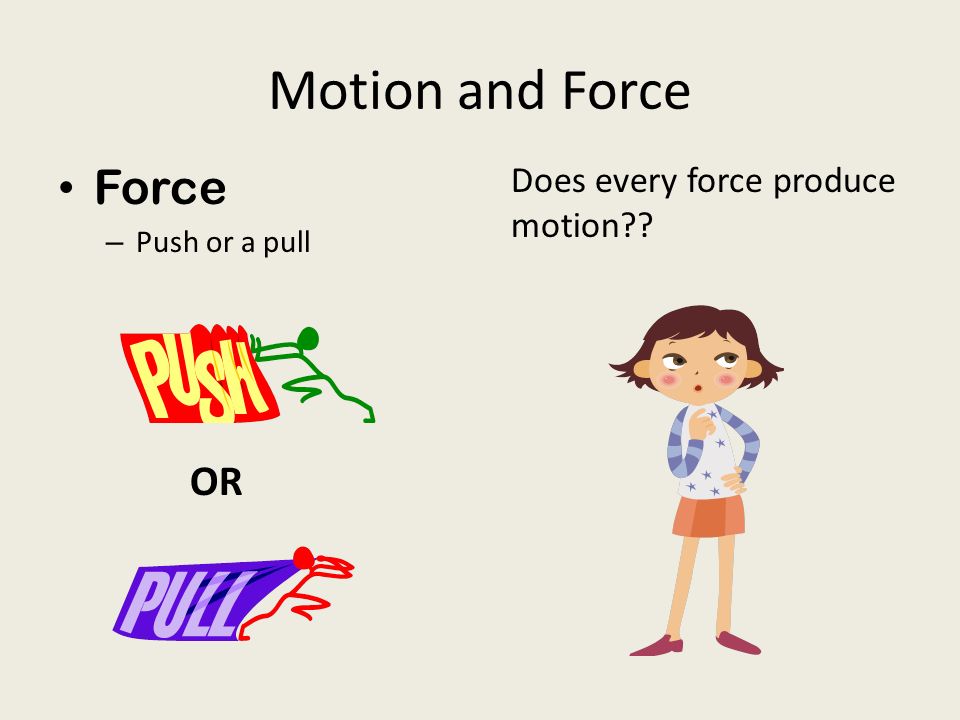 Motion and Force

• Force
– Push or a pull

PUSH

OR

PULL

Does every force produce motion??